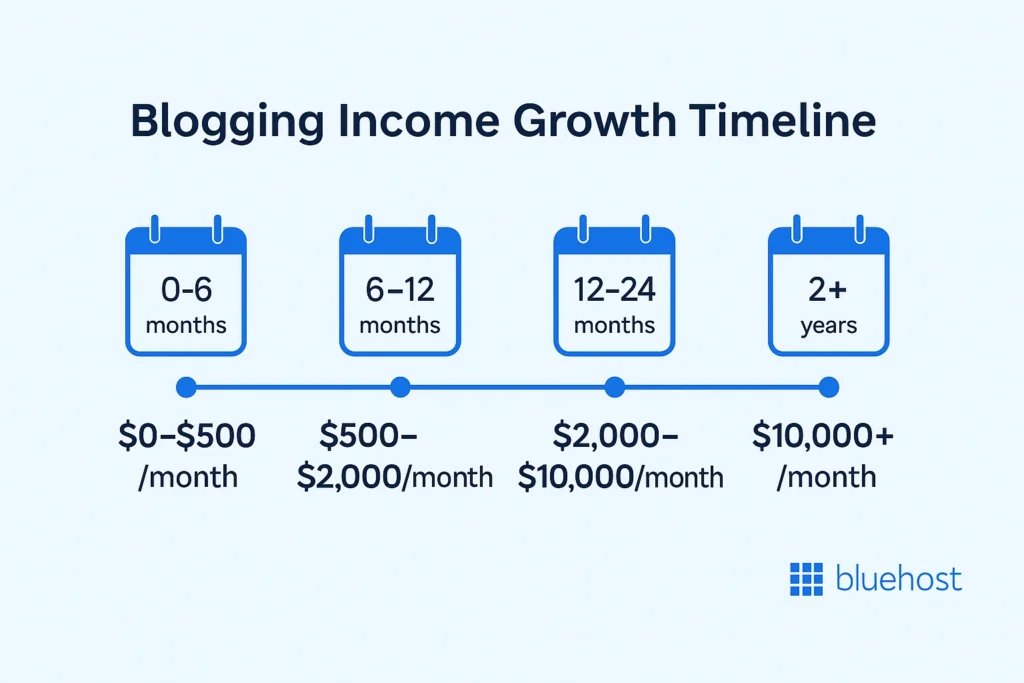 Blogging Income Growth Timeline

0-6 months

6–12 months

12–24 months

2+ years

\$0–\$500 /month

\$500–\$2,000/month

\$2,000–\$10,000/month

\$10,000+ /month

bluehost